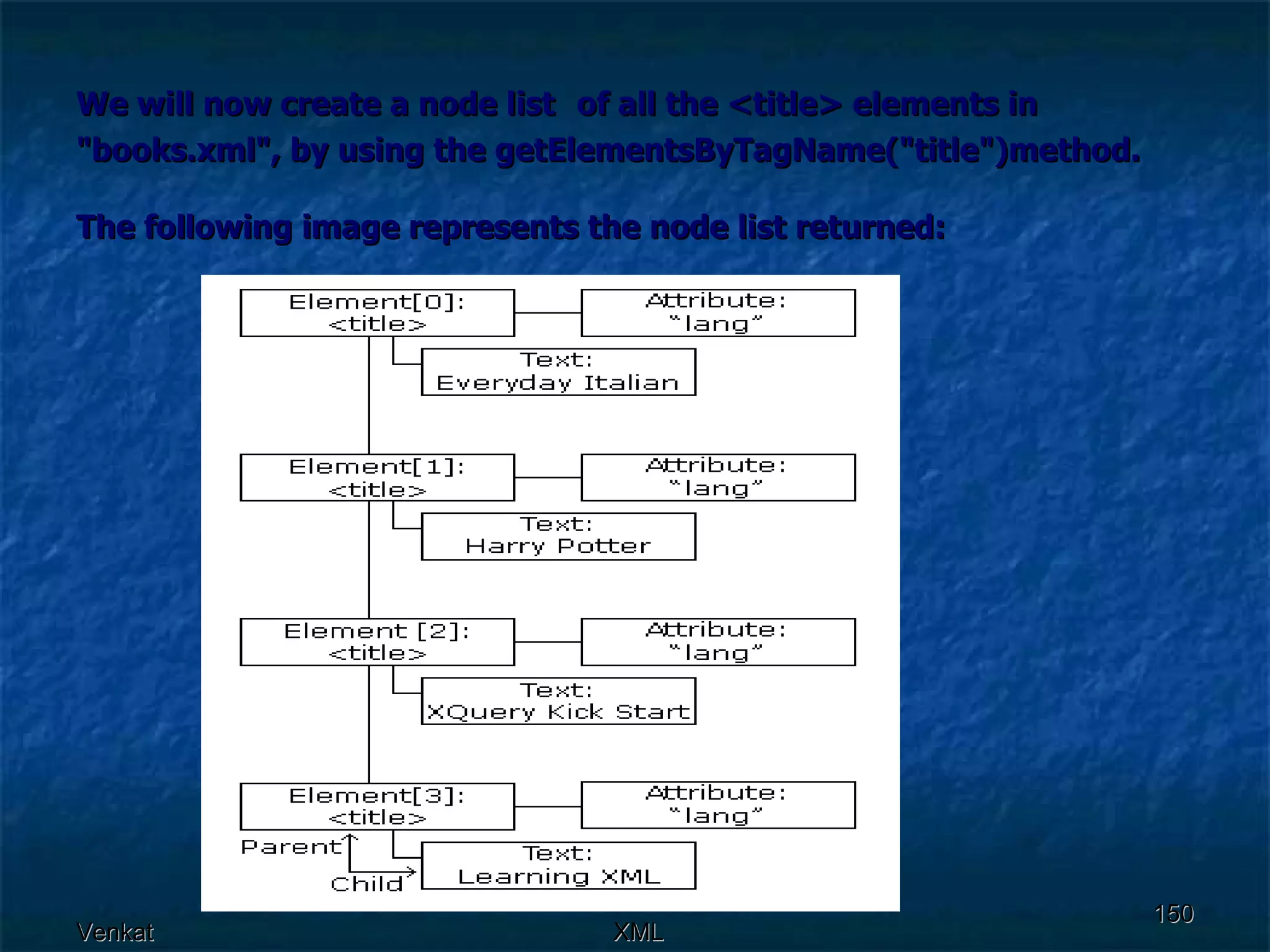 We will now create a node list  of all the <title> elements in "books.xml", by using the getElementsByTagName("title")method.

The following image represents the node list returned:

Element[0]:
<title>

Attribute:
"lang"

Text:
Everyday Italian

Element[1]:
<title>

Attribute:
"lang"

Text:
Harry Potter

Element [2]:
<title>

Attribute:
"lang"

Text:
XQuery Kick Start

Element[3]:
<title>

Attribute:
"lang"

Parent

Child

Text:
Learning XML

Venkat

XML

150